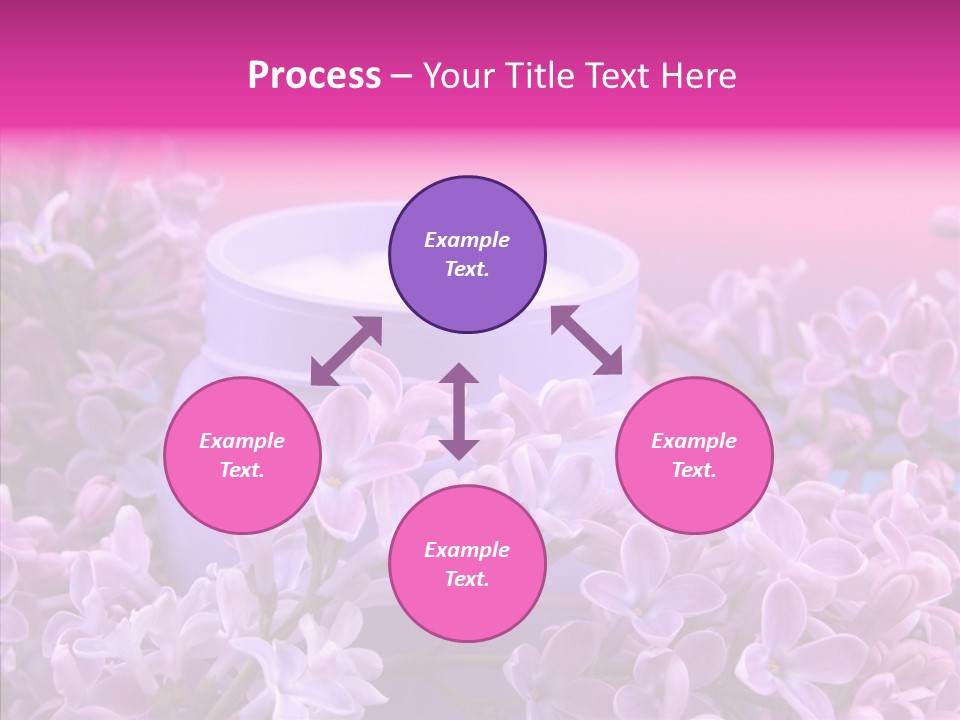 Process – Your Title Text Here

Example Text.

Example Text.

Example Text.

Example Text.